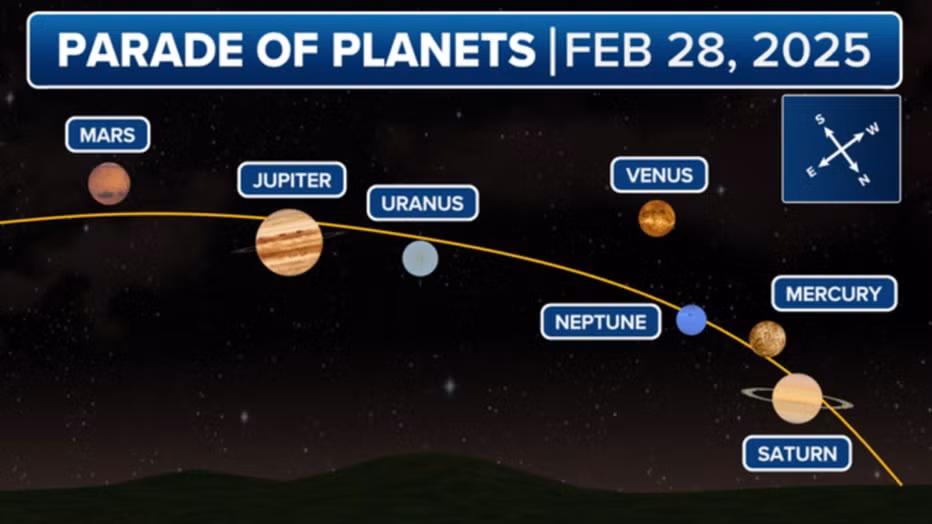 PARADE OF PLANETS | FEB 28, 2025

S
W
E
N

MARS

JUPITER

URANUS

VENUS

MERCURY

NEPTUNE

SATURN